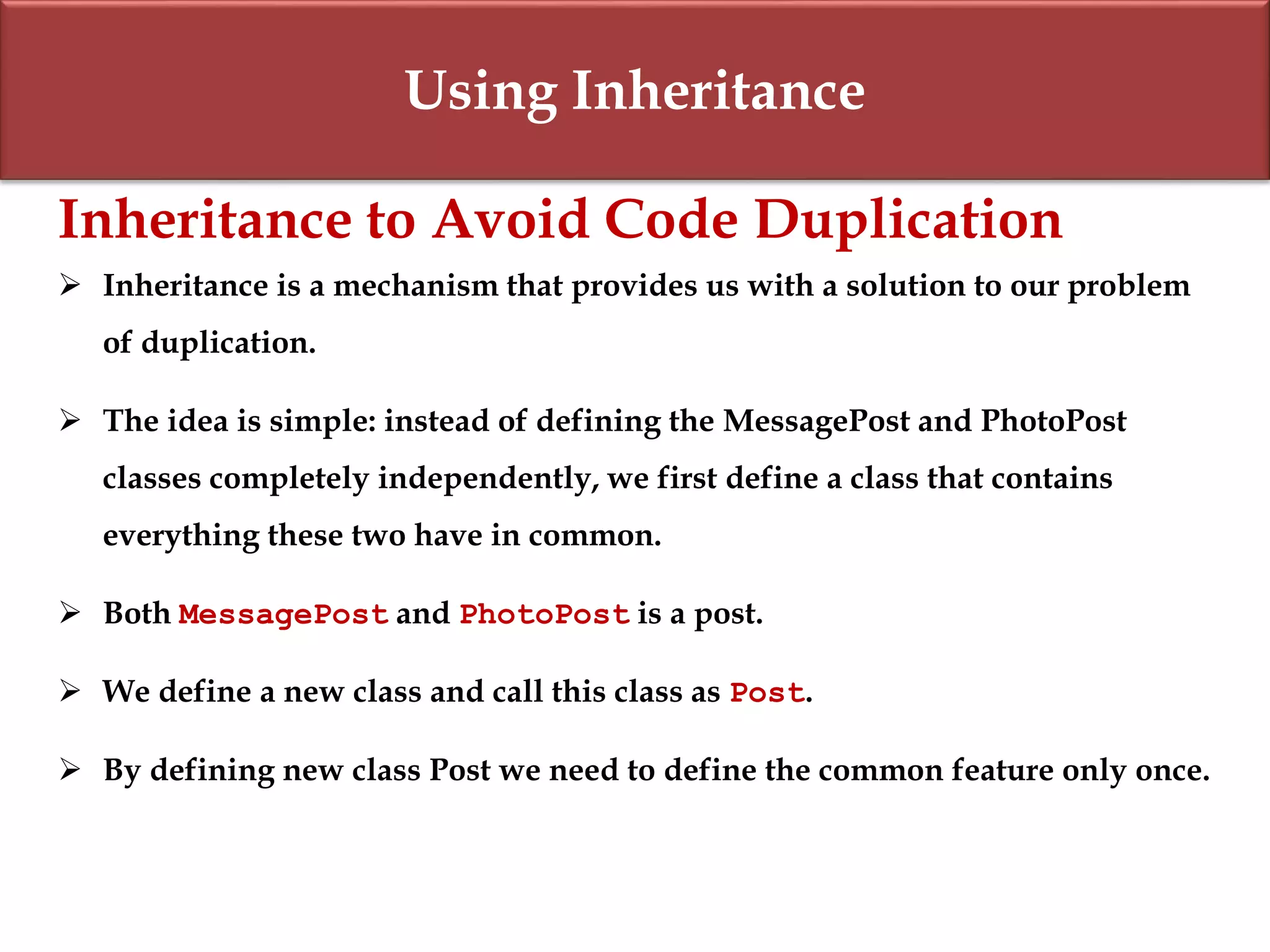 Using Inheritance

Inheritance to Avoid Code Duplication

➢ Inheritance is a mechanism that provides us with a solution to our problem of duplication.

➢ The idea is simple: instead of defining the MessagePost and PhotoPost classes completely independently, we first define a class that contains everything these two have in common.

➢ Both MessagePost and PhotoPost is a post.

➢ We define a new class and call this class as Post.

➢ By defining new class Post we need to define the common feature only once.